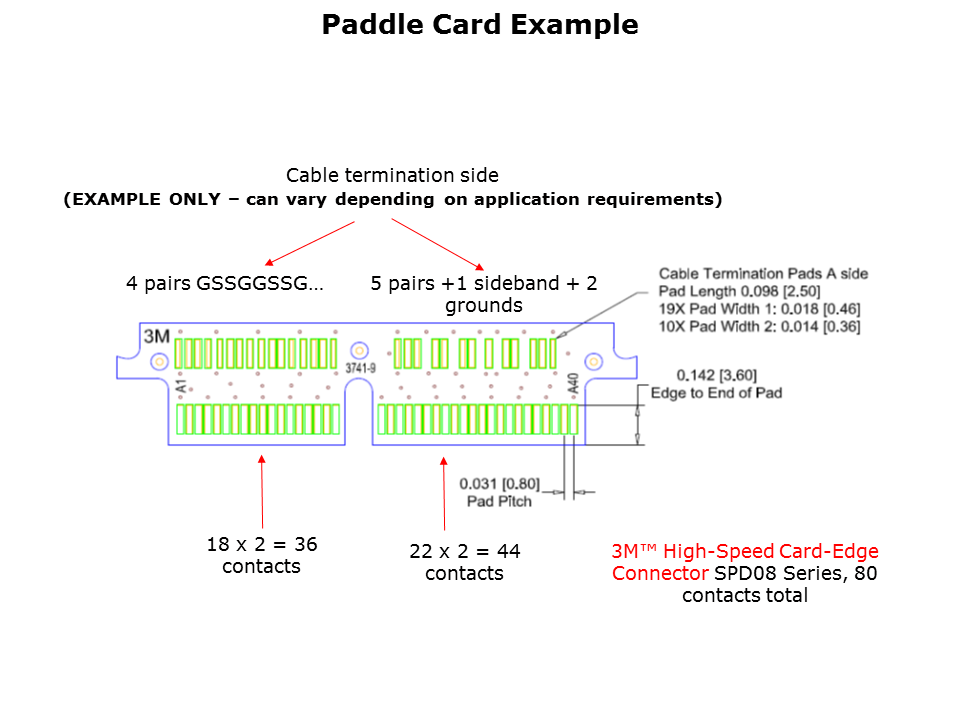 Paddle Card Example

Cable termination side
(EXAMPLE ONLY – can vary depending on application requirements)

4 pairs GSSGGSSG…

5 pairs +1 sideband + 2 grounds

Cable Termination Pads A side
Pad Length 0.098 [2.50]
19X Pad Width 1: 0.018 [0.46]
10X Pad Width 2: 0.014 [0.36]

3M

3741-9

A1

A40

0.142 [3.60]
Edge to End of Pad

0.031 [0.80]
Pad Pitch

18 x 2 = 36 contacts

22 x 2 = 44 contacts

3M™ High-Speed Card-Edge Connector SPD08 Series, 80 contacts total